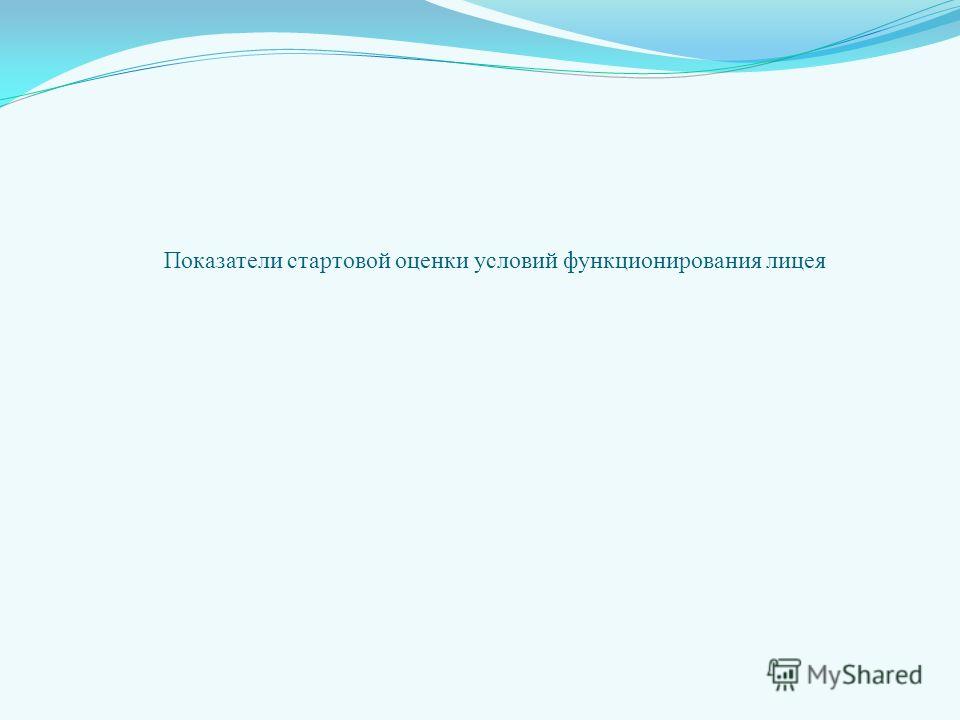 Показатели стартовой оценки условий функционирования лицея

MyShared